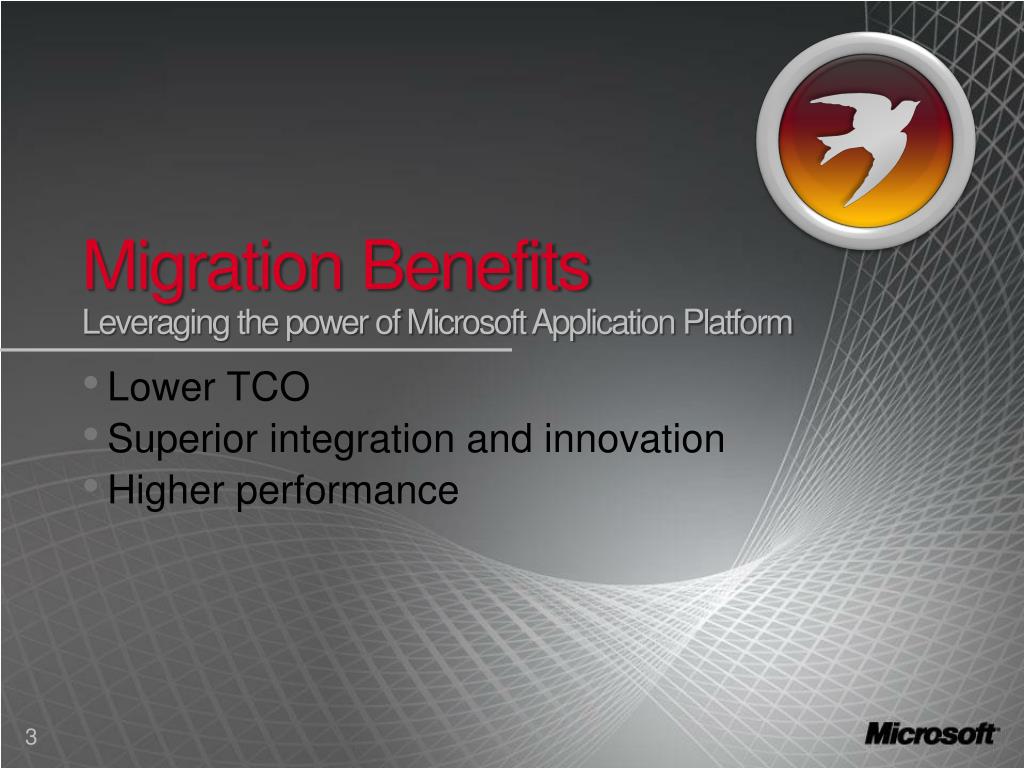 Migration Benefits
Leveraging the power of Microsoft Application Platform

• Lower TCO
• Superior integration and innovation
• Higher performance

3

Microsoft